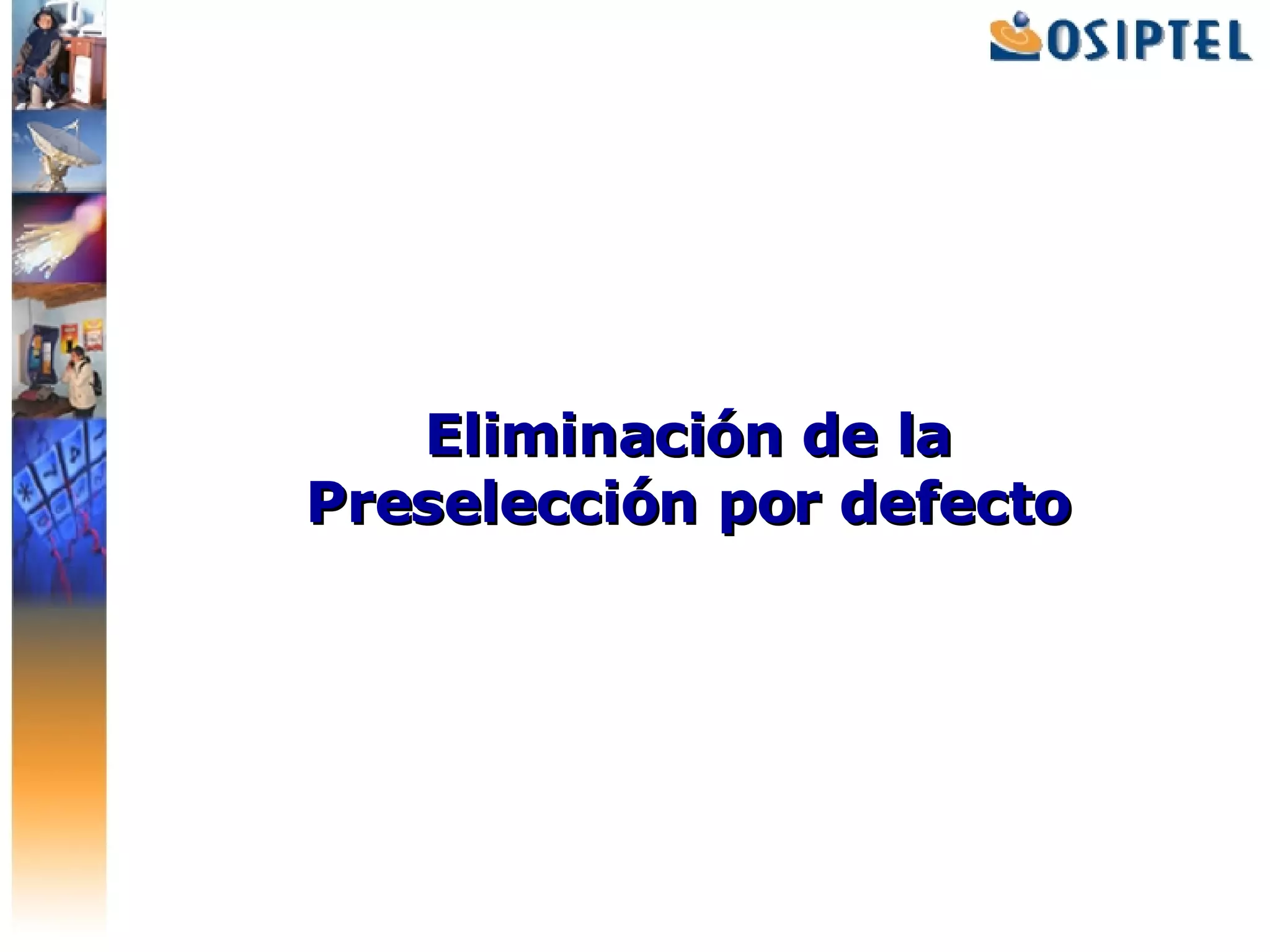 OSIPTEL

Eliminación de la Preselección por defecto